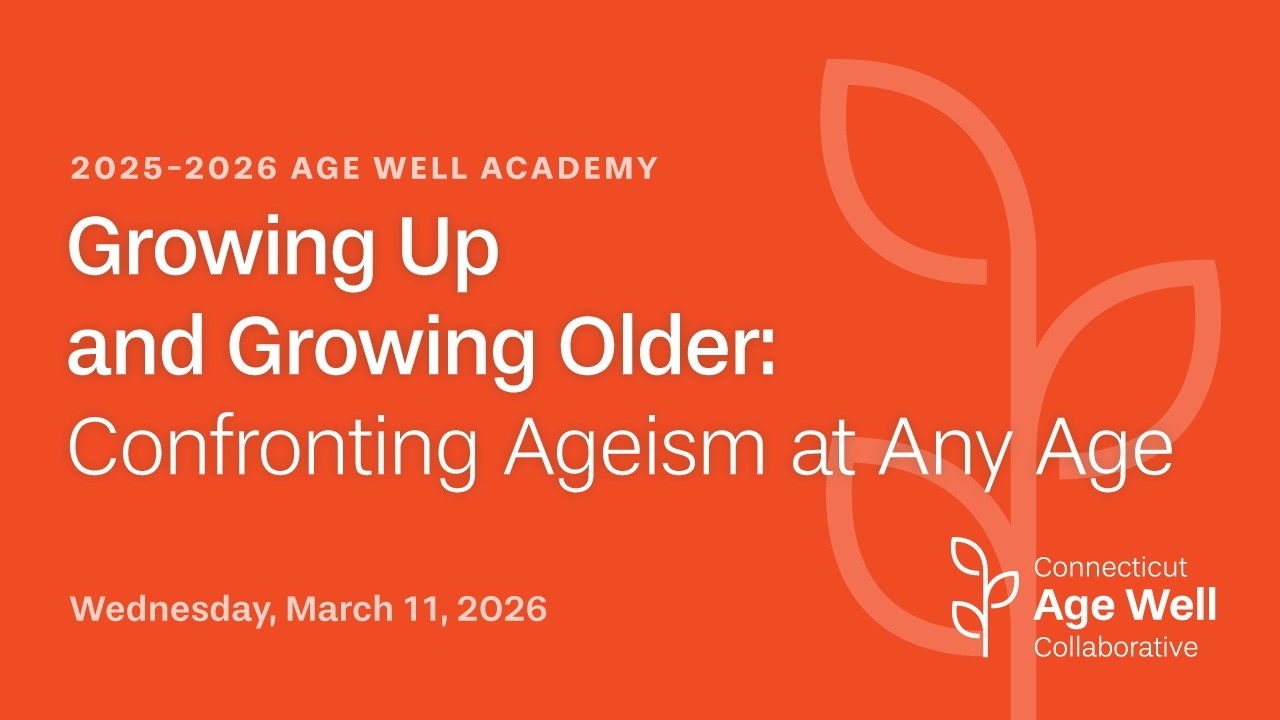 2025-2026 AGE WELL ACADEMY

Growing Up and Growing Older: Confronting Ageism at Any Age

Wednesday, March 11, 2026

Connecticut
Age Well
Collaborative